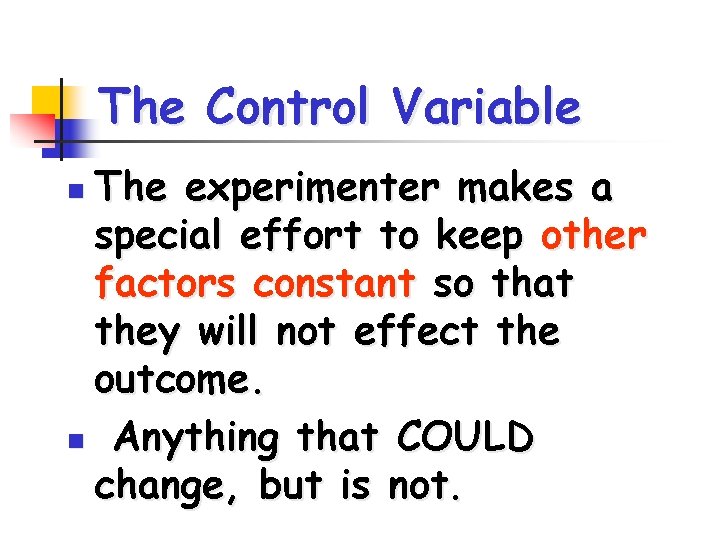 The Control Variable

The experimenter makes a special effort to keep other factors constant so that they will not effect the outcome.

Anything that COULD change, but is not.